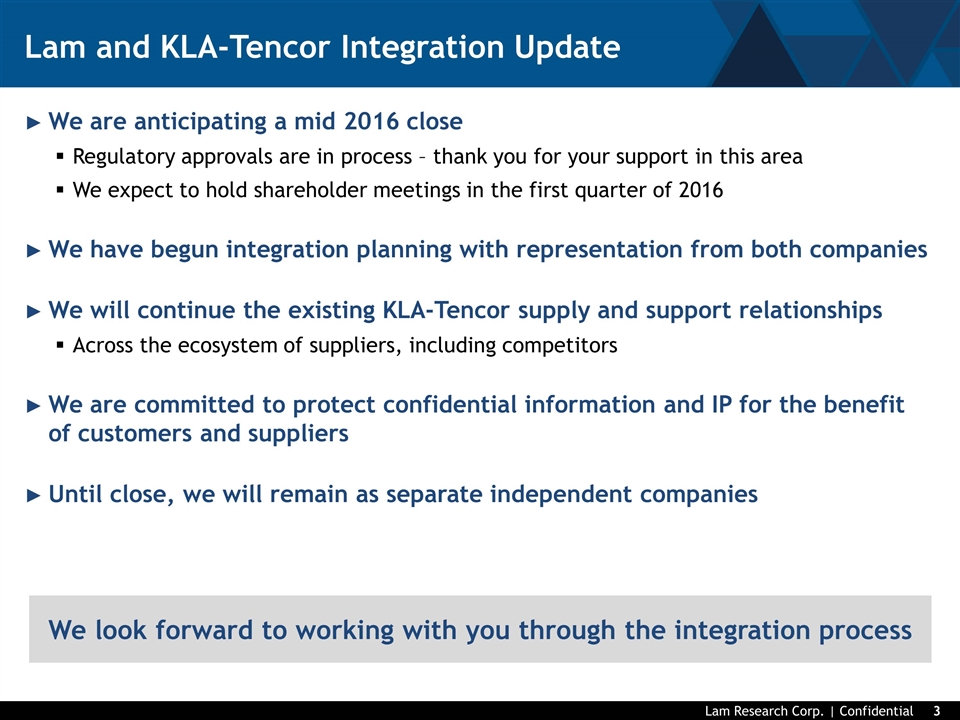 Lam and KLA-Tencor Integration Update

► We are anticipating a mid 2016 close
▪ Regulatory approvals are in process – thank you for your support in this area
▪ We expect to hold shareholder meetings in the first quarter of 2016

► We have begun integration planning with representation from both companies

► We will continue the existing KLA-Tencor supply and support relationships
▪ Across the ecosystem of suppliers, including competitors

► We are committed to protect confidential information and IP for the benefit of customers and suppliers

► Until close, we will remain as separate independent companies

We look forward to working with you through the integration process

Lam Research Corp. | Confidential 3